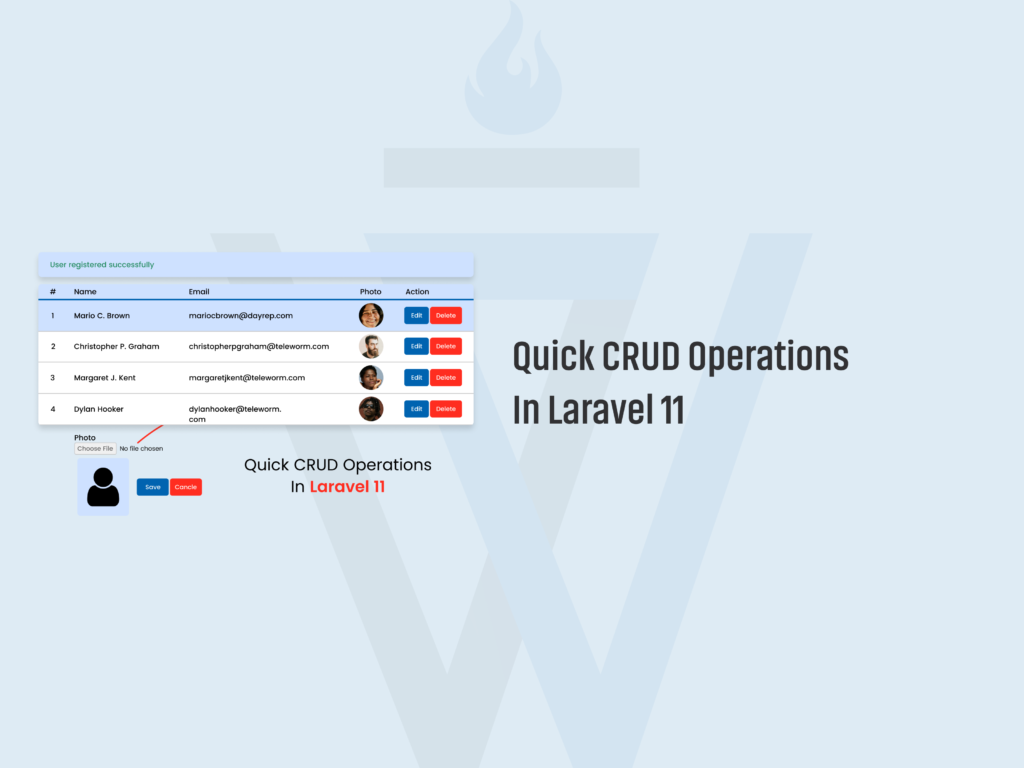 User registered successfully

| # | Name | Email | Photo | Action |
|---|---|---|---|---|
| 1 | Mario C. Brown | mariocbrown@dayrep.com | | Edit Delete |
| 2 | Christopher P. Graham | christopherpgraham@teleworm.com | | Edit Delete |
| 3 | Margaret J. Kent | margaretjkent@teleworm.com | | Edit Delete |
| 4 | Dylan Hooker | dylanhooker@teleworm.com | | Edit Delete |

Photo
Choose File No file chosen
Save Cancle

Quick CRUD Operations
In Laravel 11

Quick CRUD Operations
In Laravel 11